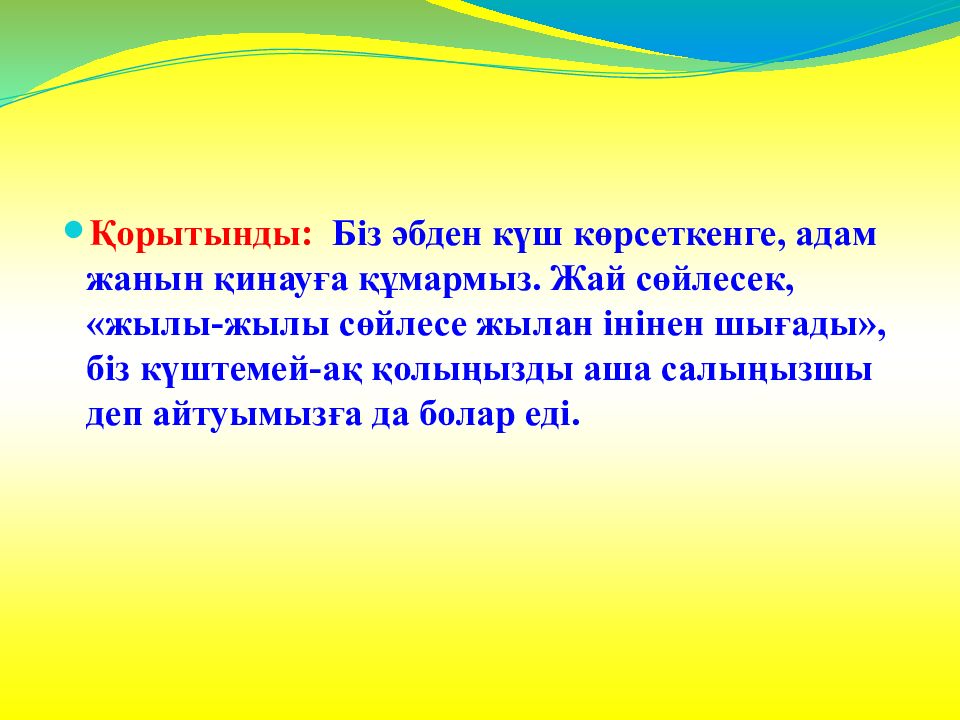 Қорытынды: Біз әбден күш көрсеткенге, адам жанын қинауға құмармыз. Жай сөйлесек, «жылы-жылы сөйлесе жылан інінен шығады», біз күштемей-ақ қолыңызды аша салыңызшы деп айтуымызға да болар еді.